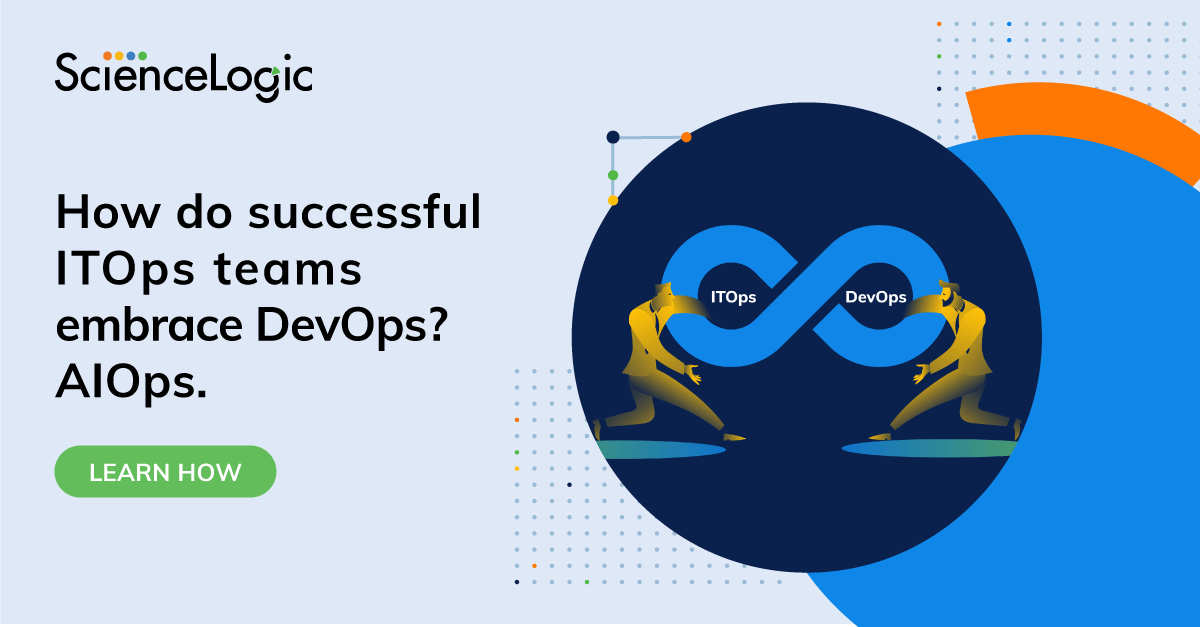 ScienceLogic

How do successful ITOps teams embrace DevOps? AIOps.

LEARN HOW

ITOps

DevOps